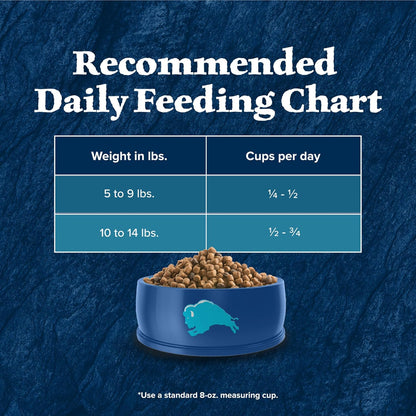 Recommended Daily Feeding Chart

| Weight in lbs. | Cups per day |
|---|---|
| 5 to 9 lbs. | ¼ - ½ |
| 10 to 14 lbs. | ½ - ¾ |

*Use a standard 8-oz. measuring cup.